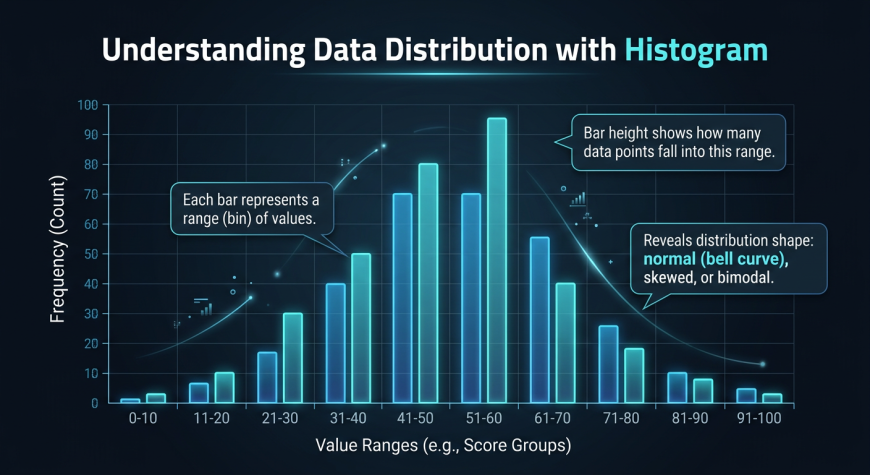 Understanding Data Distribution with Histogram

Frequency (Count)

100
90
80
70
60
50
40
30
20
10
0

Each bar represents a range (bin) of values.

Bar height shows how many data points fall into this range.

Reveals distribution shape: normal (bell curve), skewed, or bimodal.

0-10
11-20
21-30
31-40
41-50
51-60
61-70
71-80
81-90
91-100

Value Ranges (e.g., Score Groups)